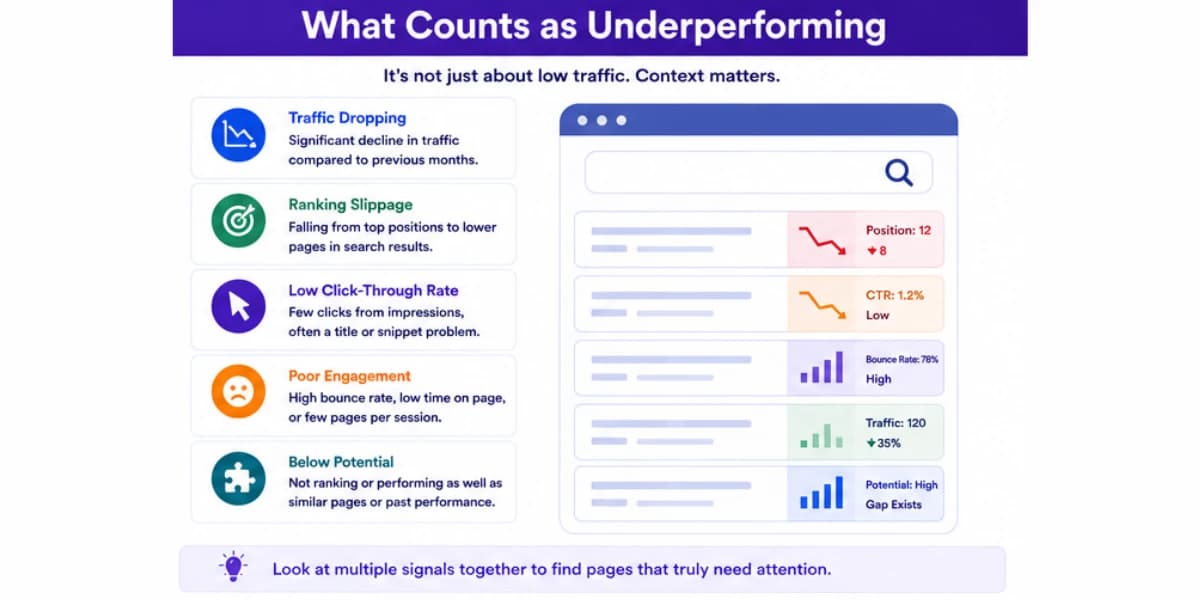 What Counts as Underperforming

It's not just about low traffic. Context matters.

Traffic Dropping
Significant decline in traffic compared to previous months.

Ranking Slippage
Falling from top positions to lower pages in search results.

Low Click-Through Rate
Few clicks from impressions, often a title or snippet problem.

Poor Engagement
High bounce rate, low time on page, or few pages per session.

Below Potential
Not ranking or performing as well as similar pages or past performance.

Position: 12
8

CTR: 1.2%
Low

Bounce Rate: 78%
High

Traffic: 120
35%

Potential: High
Gap Exists

Look at multiple signals together to find pages that truly need attention.